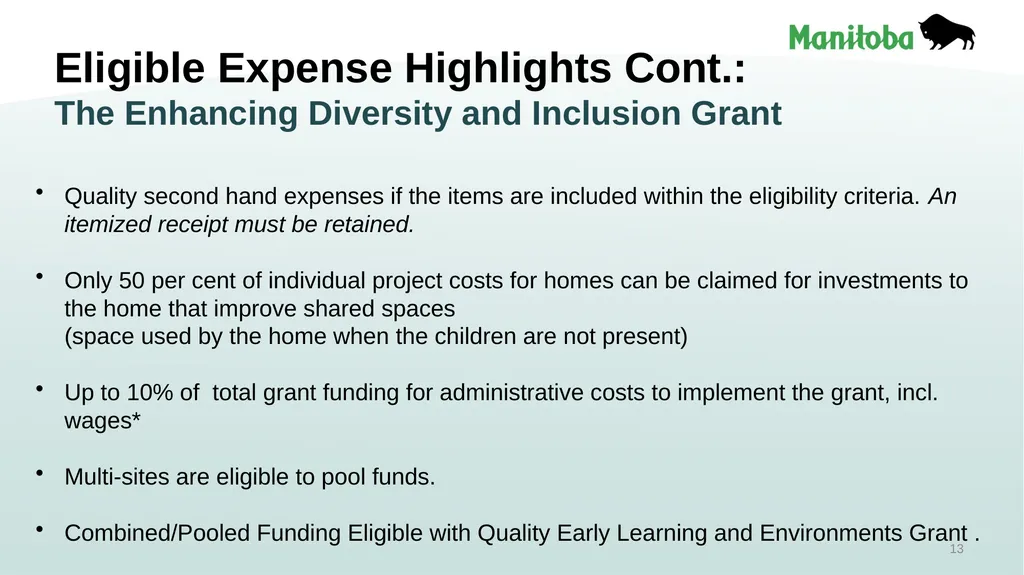 Manitoba

Eligible Expense Highlights Cont.:
The Enhancing Diversity and Inclusion Grant

• Quality second hand expenses if the items are included within the eligibility criteria. An itemized receipt must be retained.

• Only 50 per cent of individual project costs for homes can be claimed for investments to the home that improve shared spaces
(space used by the home when the children are not present)

• Up to 10% of total grant funding for administrative costs to implement the grant, incl. wages*

• Multi-sites are eligible to pool funds.

• Combined/Pooled Funding Eligible with Quality Early Learning and Environments Grant .

13